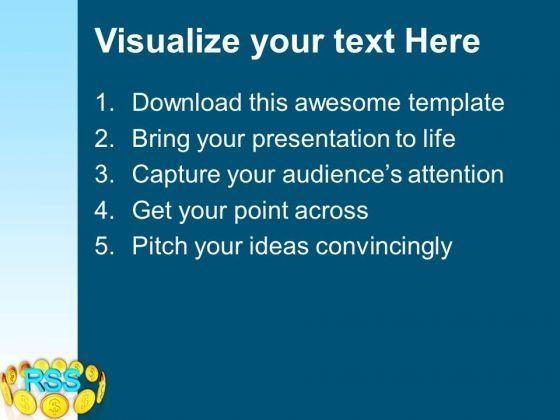 Visualize your text Here

1. Download this awesome template
2. Bring your presentation to life
3. Capture your audience's attention
4. Get your point across
5. Pitch your ideas convincingly

RSS